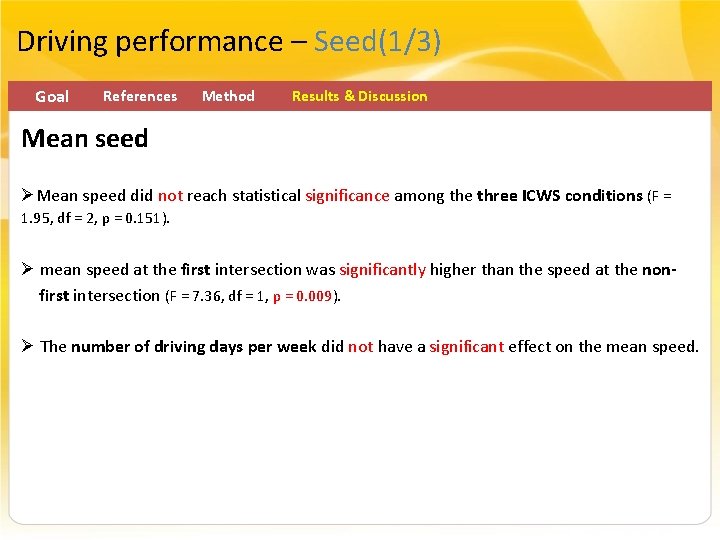 Driving performance – Seed(1/3)

Goal References Method Results & Discussion

Mean seed

➢Mean speed did not reach statistical significance among the three ICWS conditions (F = 1.95, df = 2, p = 0.151).

➢ mean speed at the first intersection was significantly higher than the speed at the non-first intersection (F = 7.36, df = 1, p = 0.009).

➢ The number of driving days per week did not have a significant effect on the mean speed.